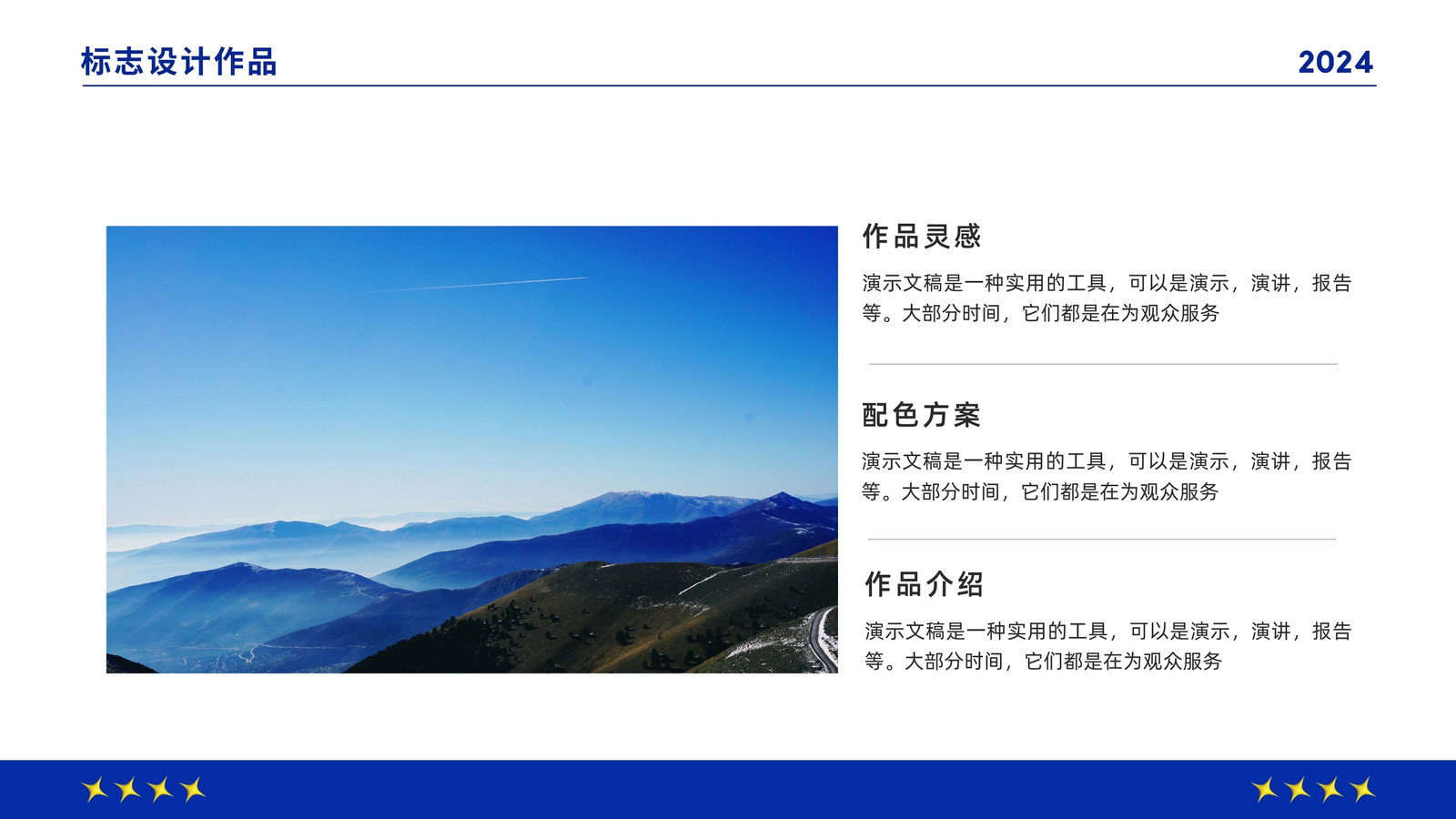 标志设计作品

2024

作品灵感

演示文稿是一种实用的工具，可以是演示，演讲，报告等。大部分时间，它们都是在为观众服务

配色方案

演示文稿是一种实用的工具，可以是演示，演讲，报告等。大部分时间，它们都是在为观众服务

作品介绍

演示文稿是一种实用的工具，可以是演示，演讲，报告等。大部分时间，它们都是在为观众服务